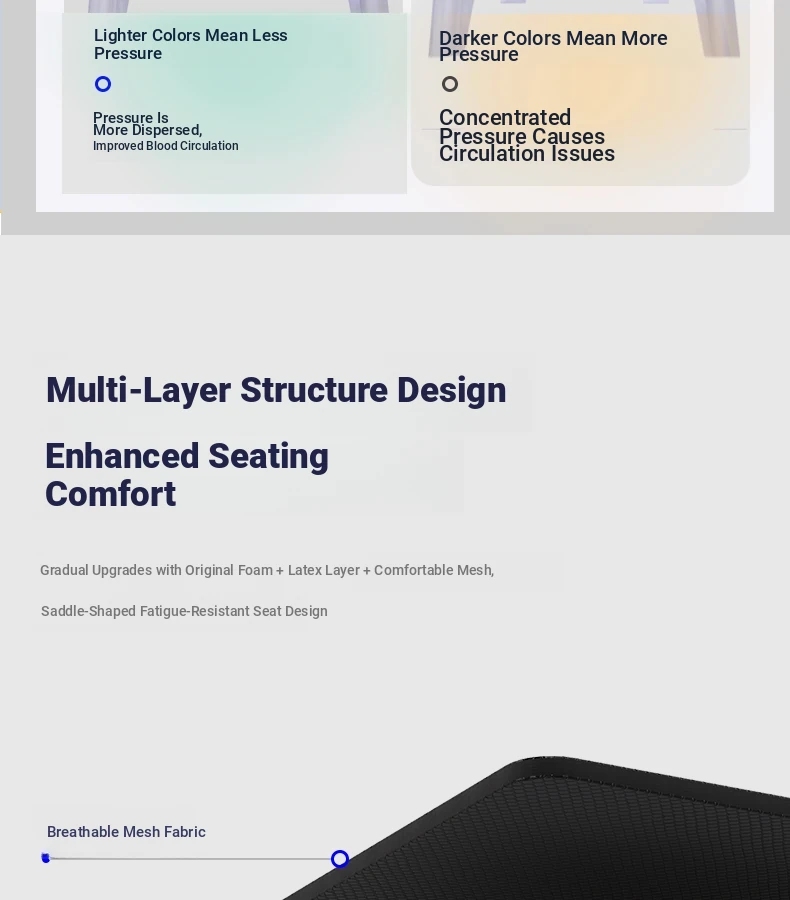 Lighter Colors Mean Less Pressure

Pressure Is More Dispersed,
Improved Blood Circulation

Darker Colors Mean More Pressure

Concentrated Pressure Causes Circulation Issues

Multi-Layer Structure Design

Enhanced Seating Comfort

Gradual Upgrades with Original Foam + Latex Layer + Comfortable Mesh,

Saddle-Shaped Fatigue-Resistant Seat Design

Breathable Mesh Fabric